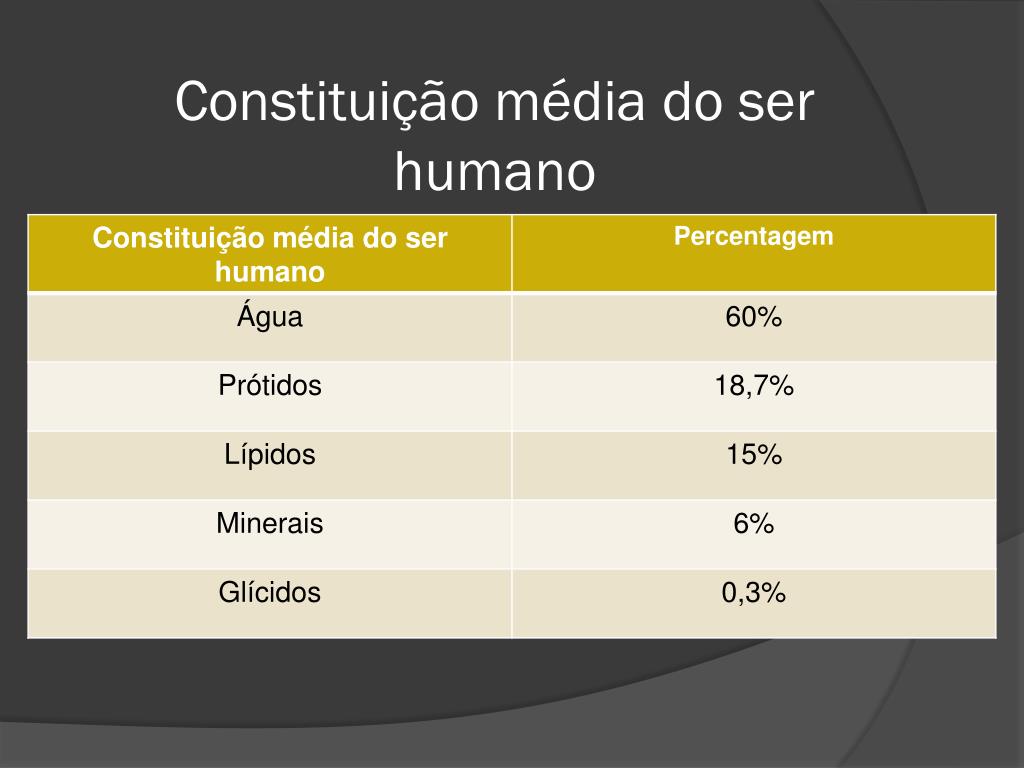 Constituição média do ser humano

| Constituição média do ser humano | Percentagem |
|---|---|
| Água | 60% |
| Prótidos | 18,7% |
| Lípidos | 15% |
| Minerais | 6% |
| Glícidos | 0,3% |